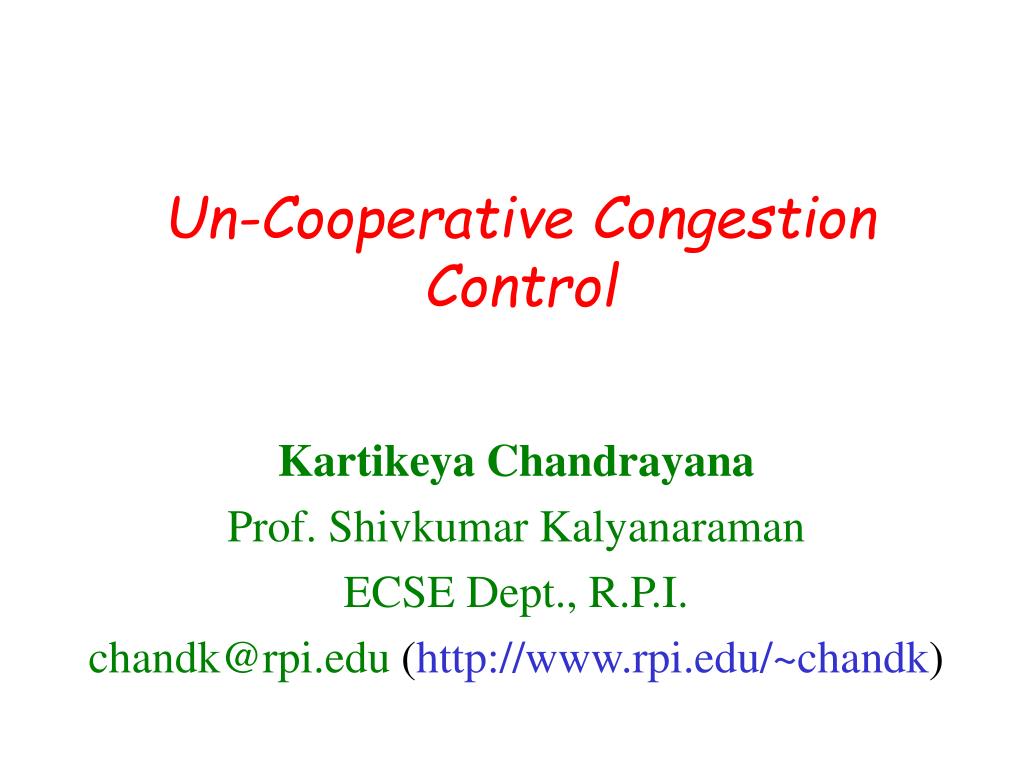 Un-Cooperative Congestion Control

Kartikeya Chandrayana
Prof. Shivkumar Kalyanaraman
ECSE Dept., R.P.I.
chandk@rpi.edu (http://www.rpi.edu/~chandk)